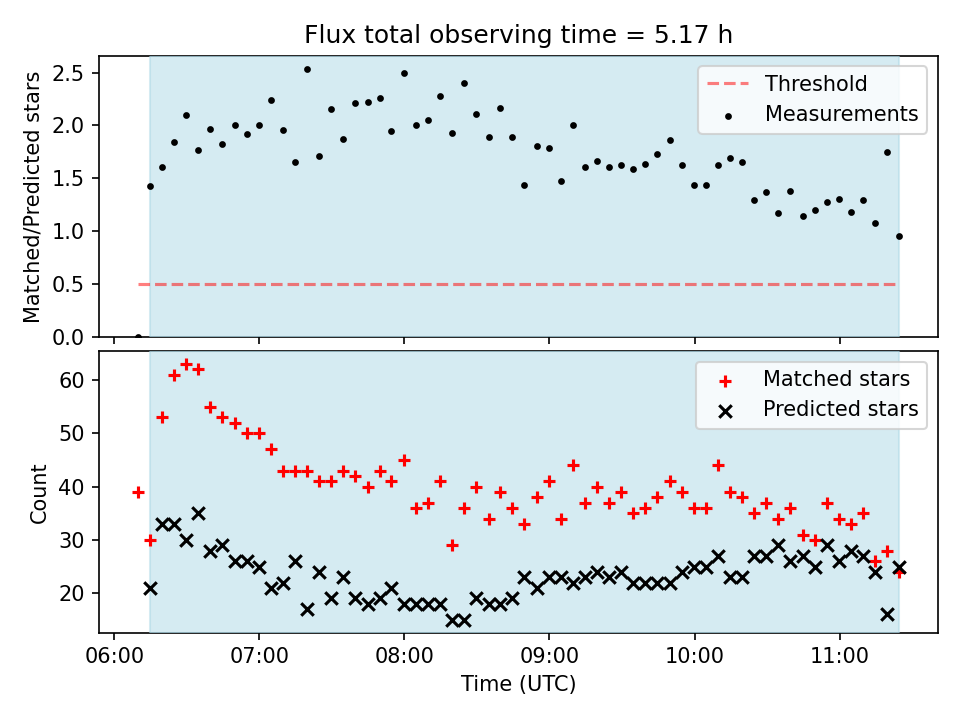 Flux total observing time = 5.17 h

Matched/Predicted stars

2.5
2.0
1.5
1.0
0.5
0.0

Threshold
Measurements

Count

60
50
40
30
20

Matched stars
Predicted stars

06:00
07:00
08:00
09:00
10:00
11:00

Time (UTC)